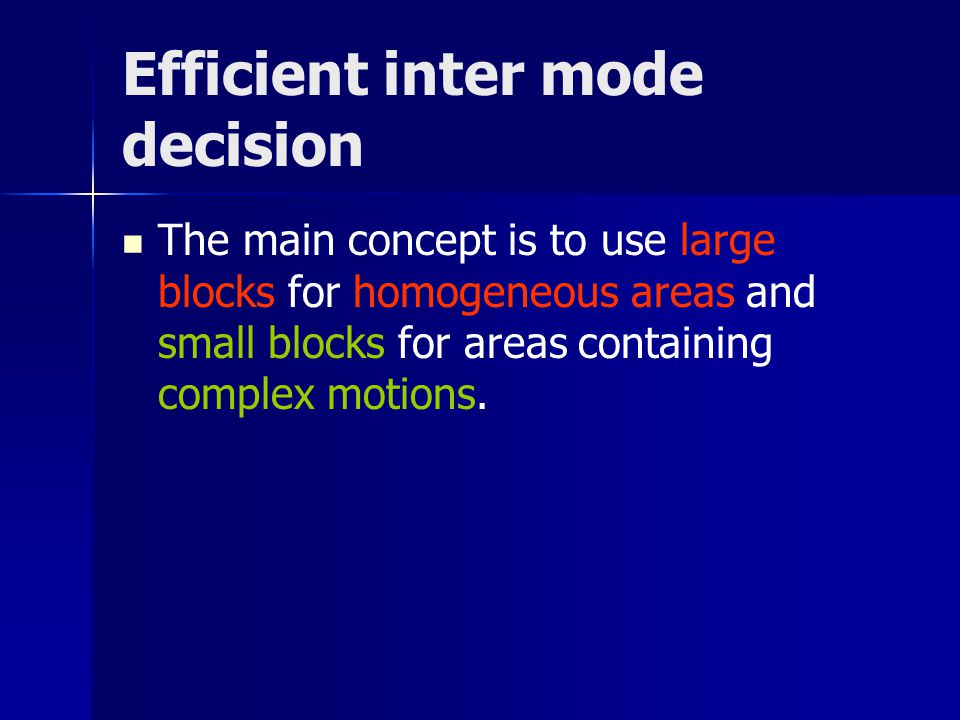 Efficient inter mode decision

The main concept is to use large blocks for homogeneous areas and small blocks for areas containing complex motions.